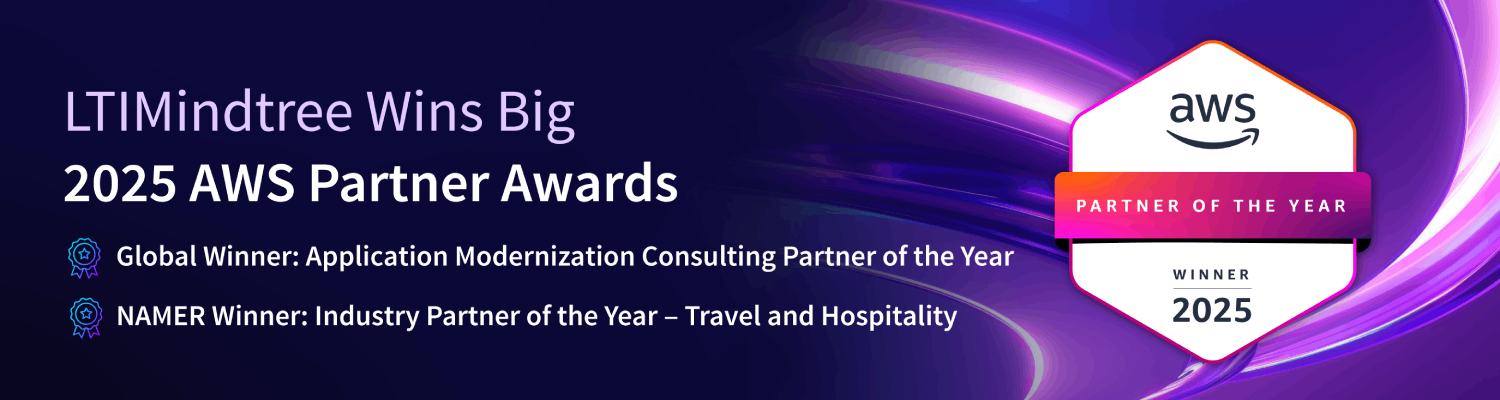 LTIMindtree Wins Big
2025 AWS Partner Awards

Global Winner: Application Modernization Consulting Partner of the Year

NAMER Winner: Industry Partner of the Year – Travel and Hospitality

aws

PARTNER OF THE YEAR

WINNER
2025